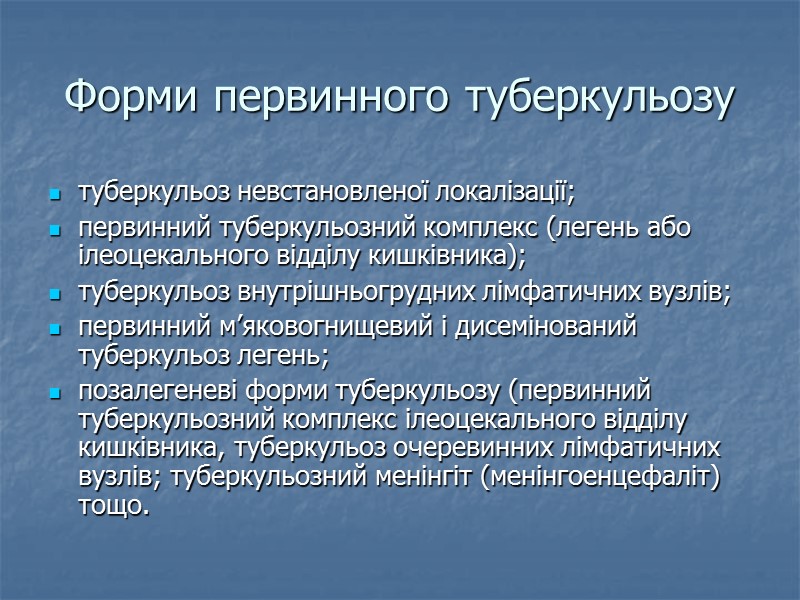 Форми первинного туберкульозу

- туберкульоз невстановленої локалізації;
- первинний туберкульозний комплекс (легень або ілеоцекального відділу кишківника);
- туберкульоз внутрішньогрудних лімфатичних вузлів;
- первинний м’яковогнищевий і дисемінований туберкульоз легень;
- позалегеневі форми туберкульозу (первинний туберкульозний комплекс ілеоцекального відділу кишківника, туберкульоз очеревинних лімфатичних вузлів; туберкульозний менінгіт (менінгоенцефаліт) тощо.